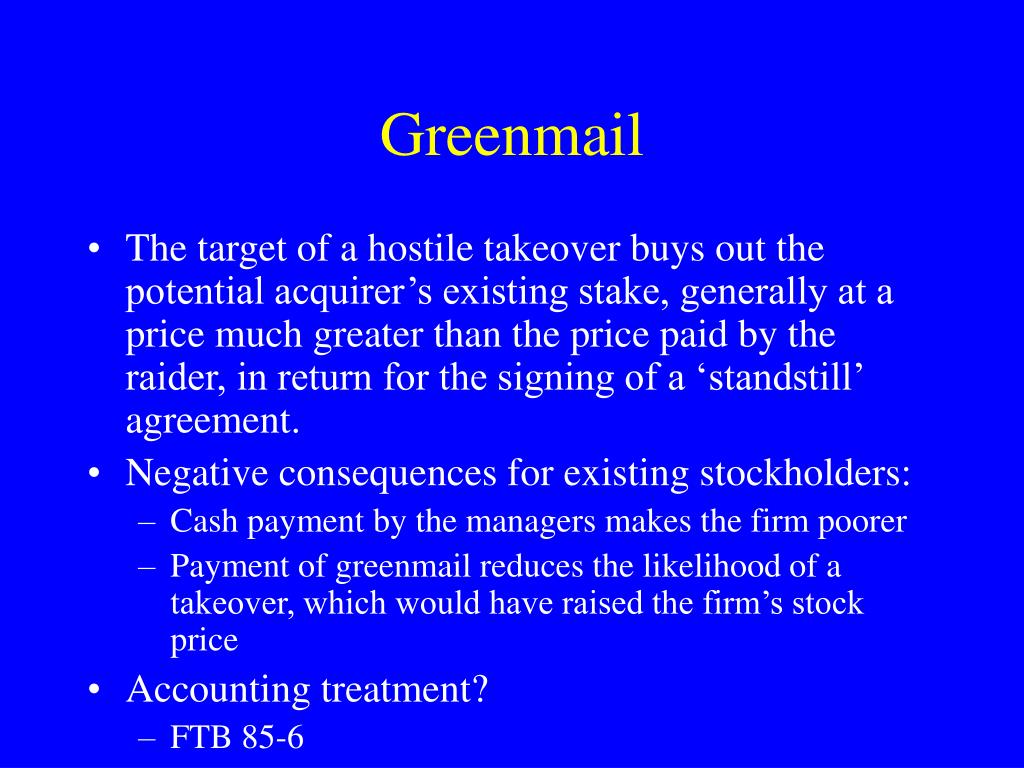 Greenmail

• The target of a hostile takeover buys out the potential acquirer’s existing stake, generally at a price much greater than the price paid by the raider, in return for the signing of a ‘standstill’ agreement.
• Negative consequences for existing stockholders:
  – Cash payment by the managers makes the firm poorer
  – Payment of greenmail reduces the likelihood of a takeover, which would have raised the firm’s stock price
• Accounting treatment?
  – FTB 85-6